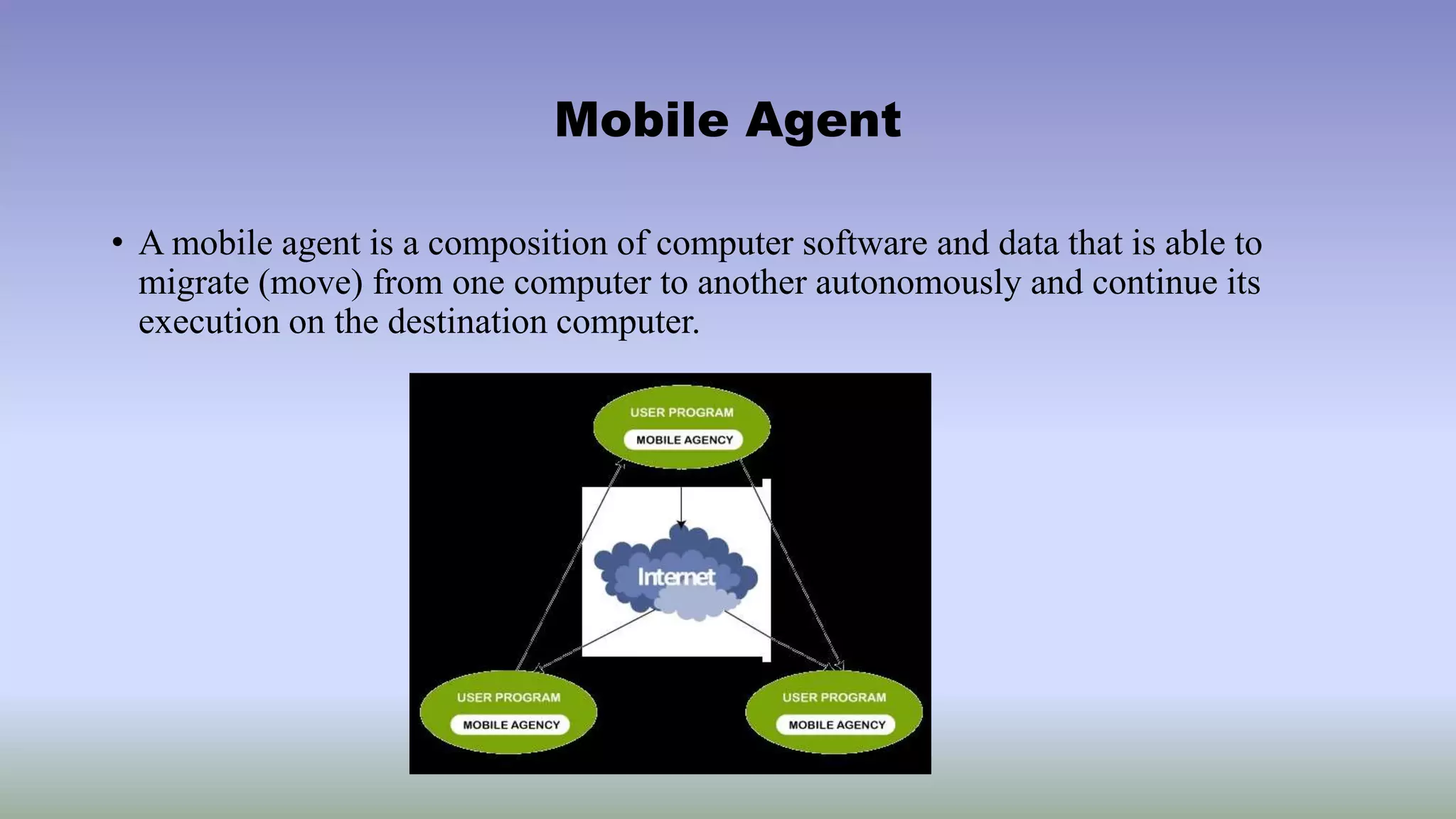 Mobile Agent

• A mobile agent is a composition of computer software and data that is able to migrate (move) from one computer to another autonomously and continue its execution on the destination computer.

USER PROGRAM
MOBILE AGENCY

Internet

USER PROGRAM
MOBILE AGENCY

USER PROGRAM
MOBILE AGENCY